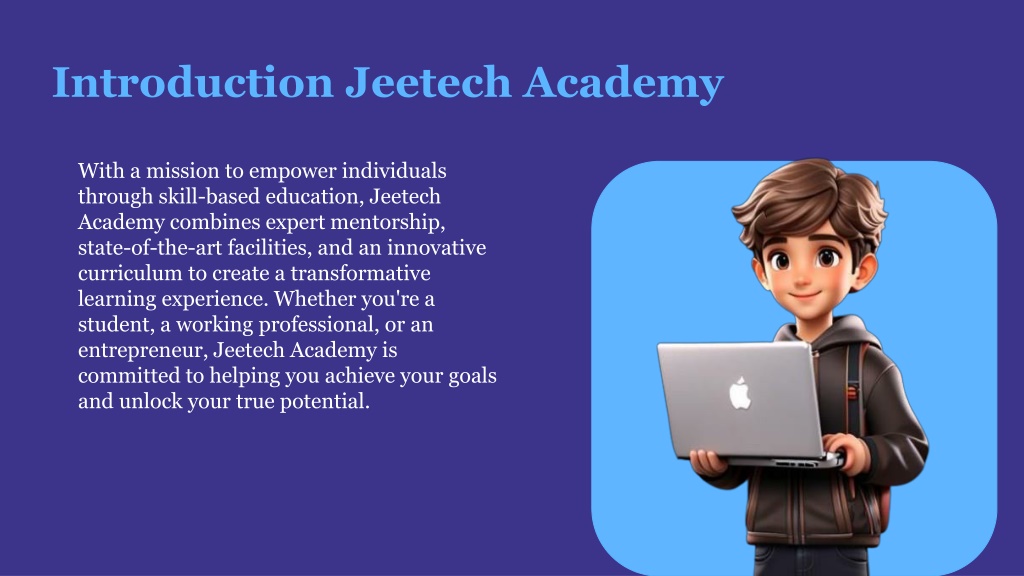 Introduction Jeetech Academy

With a mission to empower individuals through skill-based education, Jeetech Academy combines expert mentorship, state-of-the-art facilities, and an innovative curriculum to create a transformative learning experience. Whether you're a student, a working professional, or an entrepreneur, Jeetech Academy is committed to helping you achieve your goals and unlock your true potential.